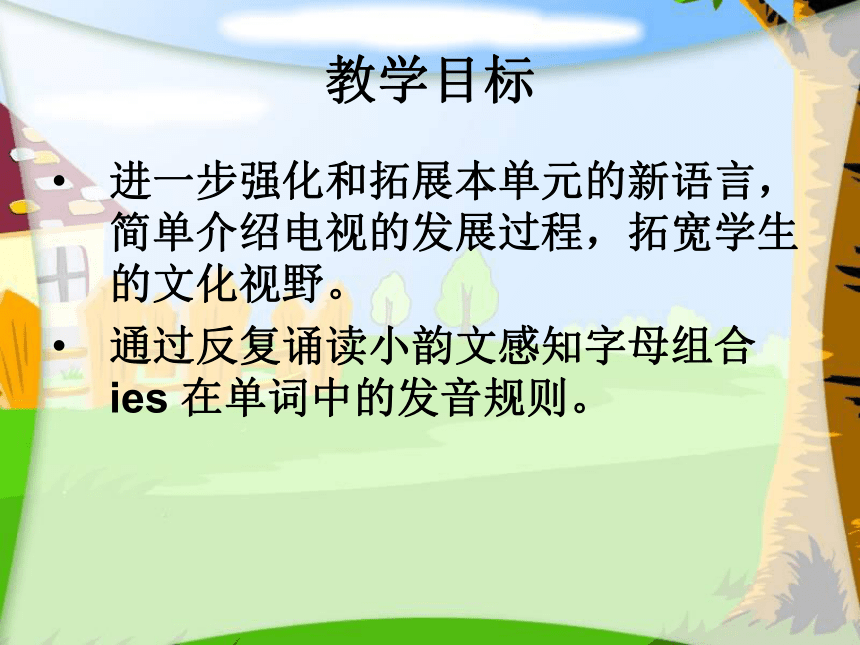 教学目标

• 进一步强化和拓展本单元的新语言，简单介绍电视的发展过程，拓宽学生的文化视野。

• 通过反复诵读小韵文感知字母组合 ies 在单词中的发音规则。